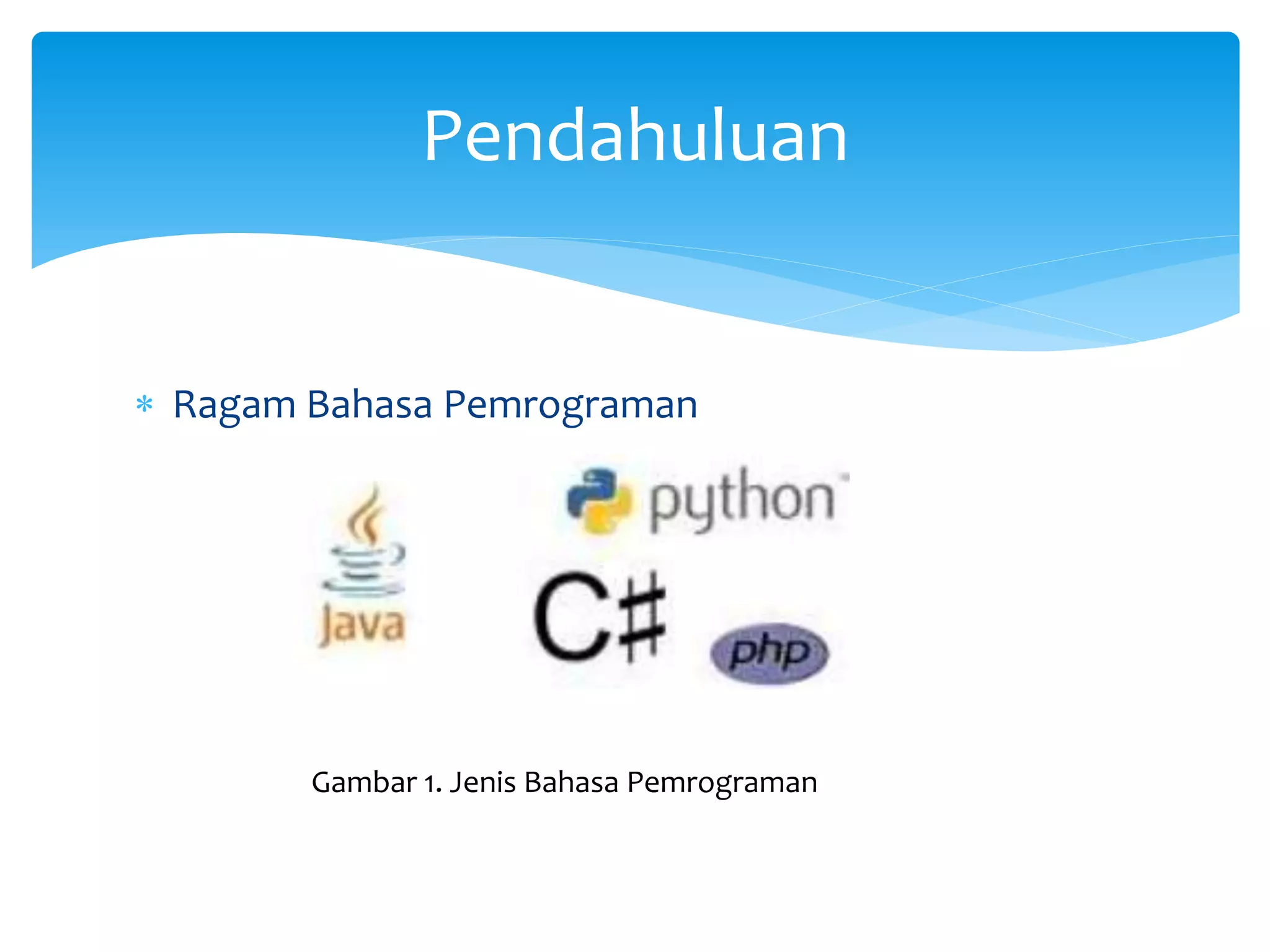 Pendahuluan

* Ragam Bahasa Pemrograman

Java

python

C#

php

Gambar 1. Jenis Bahasa Pemrograman